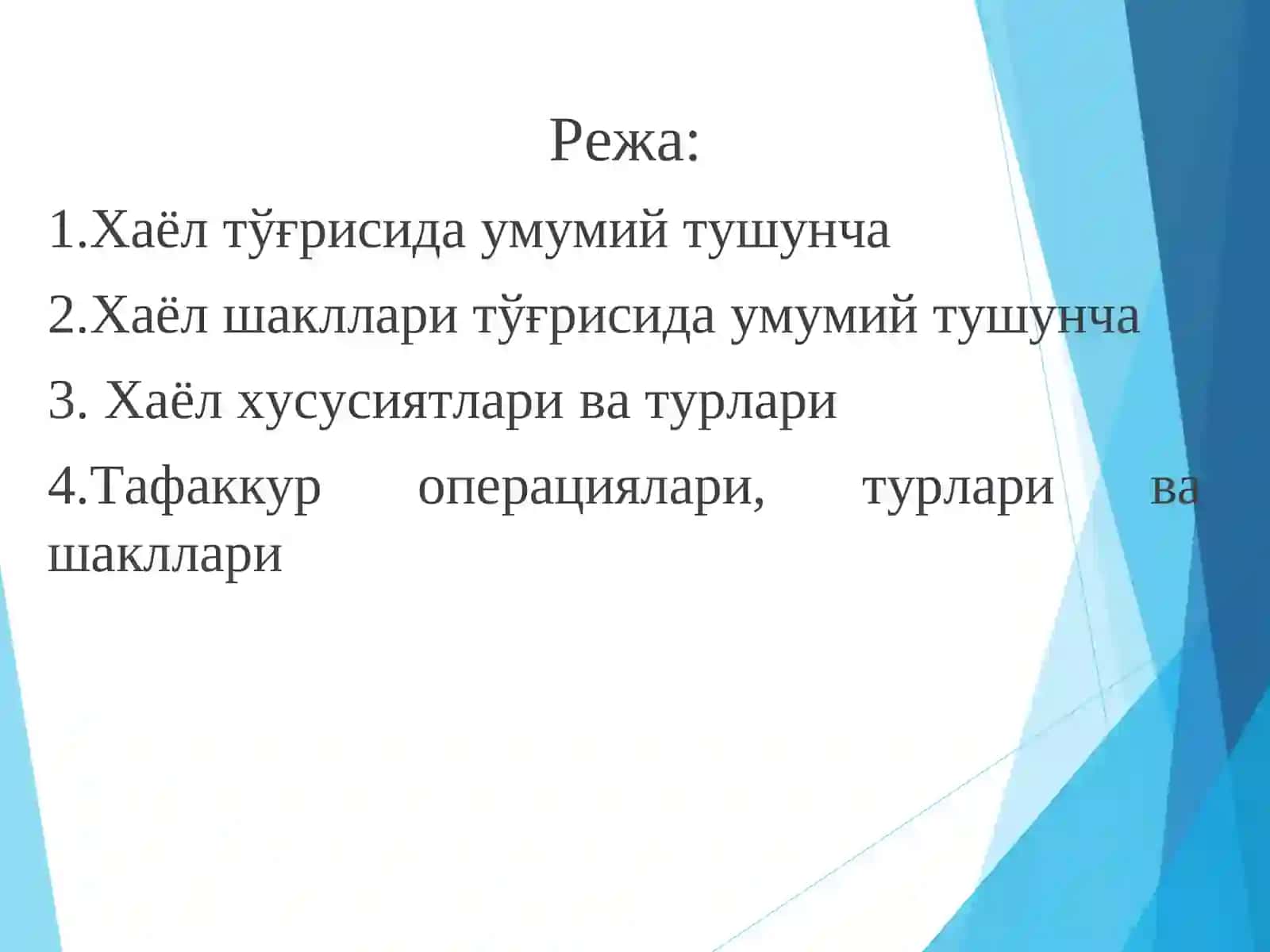 Режа:

1.Хаёл тўғрисида умумий тушунча

2.Хаёл шакллари тўғрисида умумий тушунча

3. Хаёл хусусиятлари ва турлари

4.Тафаккур операциялари, турлари ва шакллари